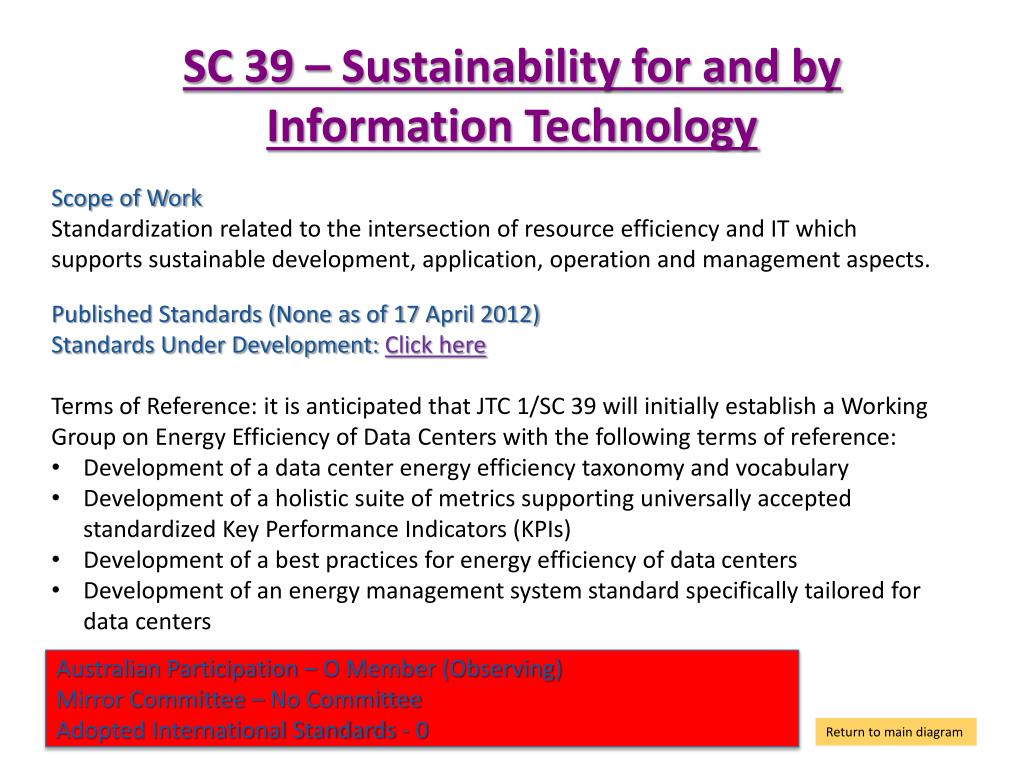 SC 39 – Sustainability for and by Information Technology

Scope of Work
Standardization related to the intersection of resource efficiency and IT which supports sustainable development, application, operation and management aspects.

Published Standards (None as of 17 April 2012)
Standards Under Development: Click here

Terms of Reference: it is anticipated that JTC 1/SC 39 will initially establish a Working Group on Energy Efficiency of Data Centers with the following terms of reference:
• Development of a data center energy efficiency taxonomy and vocabulary
• Development of a holistic suite of metrics supporting universally accepted standardized Key Performance Indicators (KPIs)
• Development of a best practices for energy efficiency of data centers
• Development of an energy management system standard specifically tailored for data centers

Australian Participation – O Member (Observing)
Mirror Committee – No Committee
Adopted International Standards - 0

Return to main diagram